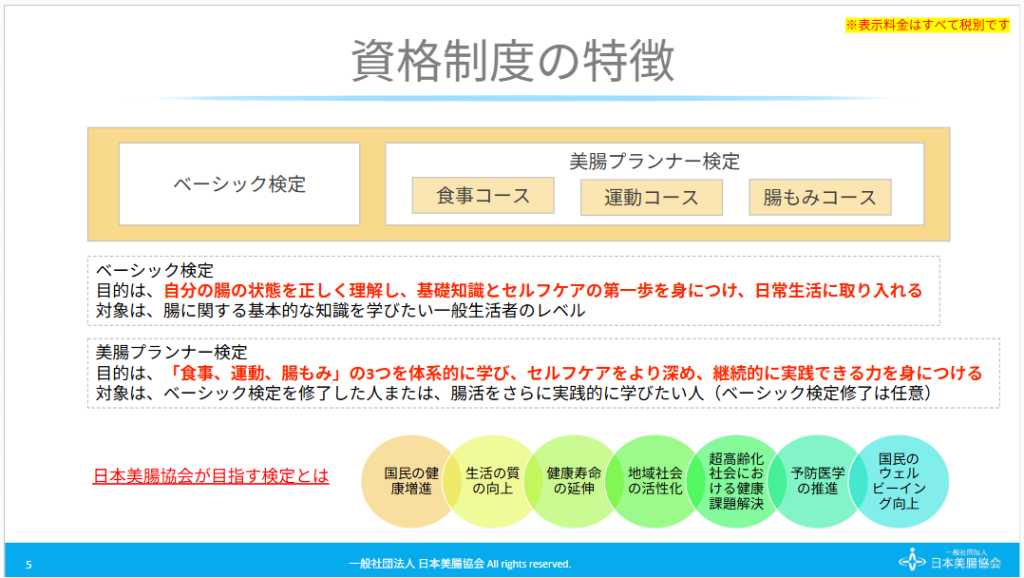 ※表示料金はすべて税別です

資格制度の特徴

ベーシック検定

美腸プランナー検定

食事コース

運動コース

腸もみコース

ベーシック検定
目的は、自分の腸の状態を正しく理解し、基礎知識とセルフケアの第一歩を身につけ、日常生活に取り入れる
対象は、腸に関する基本的な知識を学びたい一般生活者のレベル

美腸プランナー検定
目的は、「食事、運動、腸もみ」の3つを体系的に学び、セルフケアをより深め、継続的に実践できる力を身につける
対象は、ベーシック検定を修了した人または、腸活をさらに実践的に学びたい人（ベーシック検定修了は任意）

日本美腸協会が目指す検定とは

国民の健康増進

生活の質の向上

健康寿命の延伸

地域社会の活性化

超高齢化社会における健康課題解決

予防医学の推進

国民のウェルビーイング向上

5

一般社団法人 日本美腸協会 All rights reserved.

一般社団法人
日本美腸協会